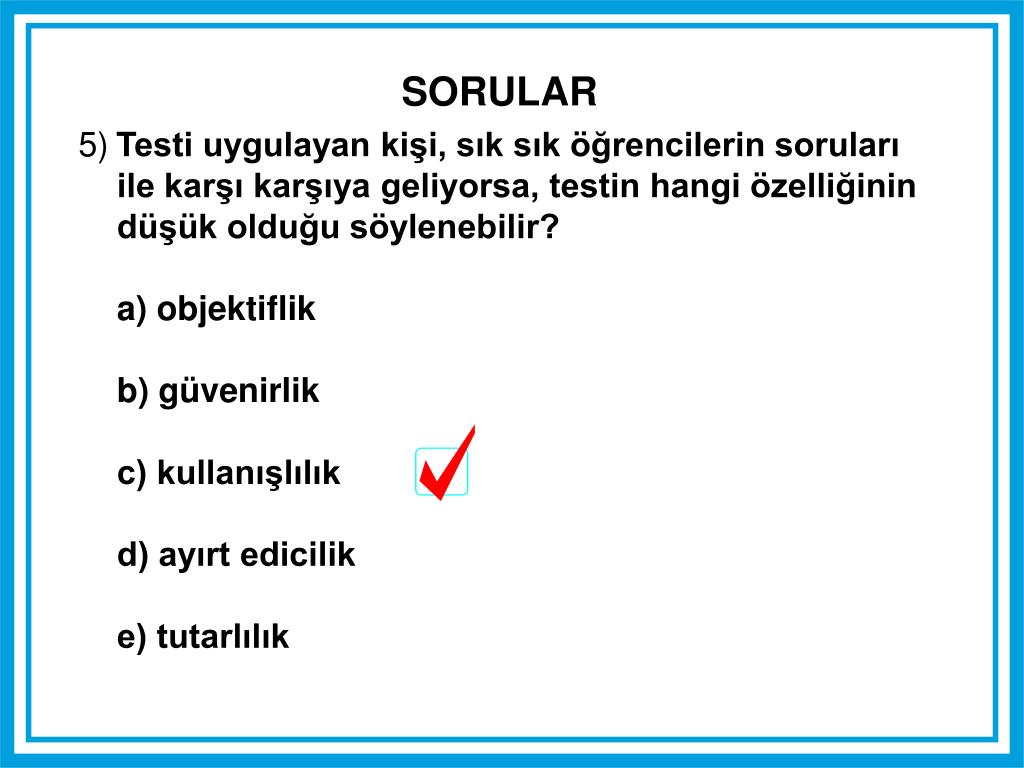 SORULAR

5) Testi uygulayan kişi, sık sık öğrencilerin soruları ile karşı karşıya geliyorsa, testin hangi özelliğinin düşük olduğu söylenebilir?

a) objektiflik

b) güvenirlik

c) kullanışlılık

d) ayırt edicilik

e) tutarlılık